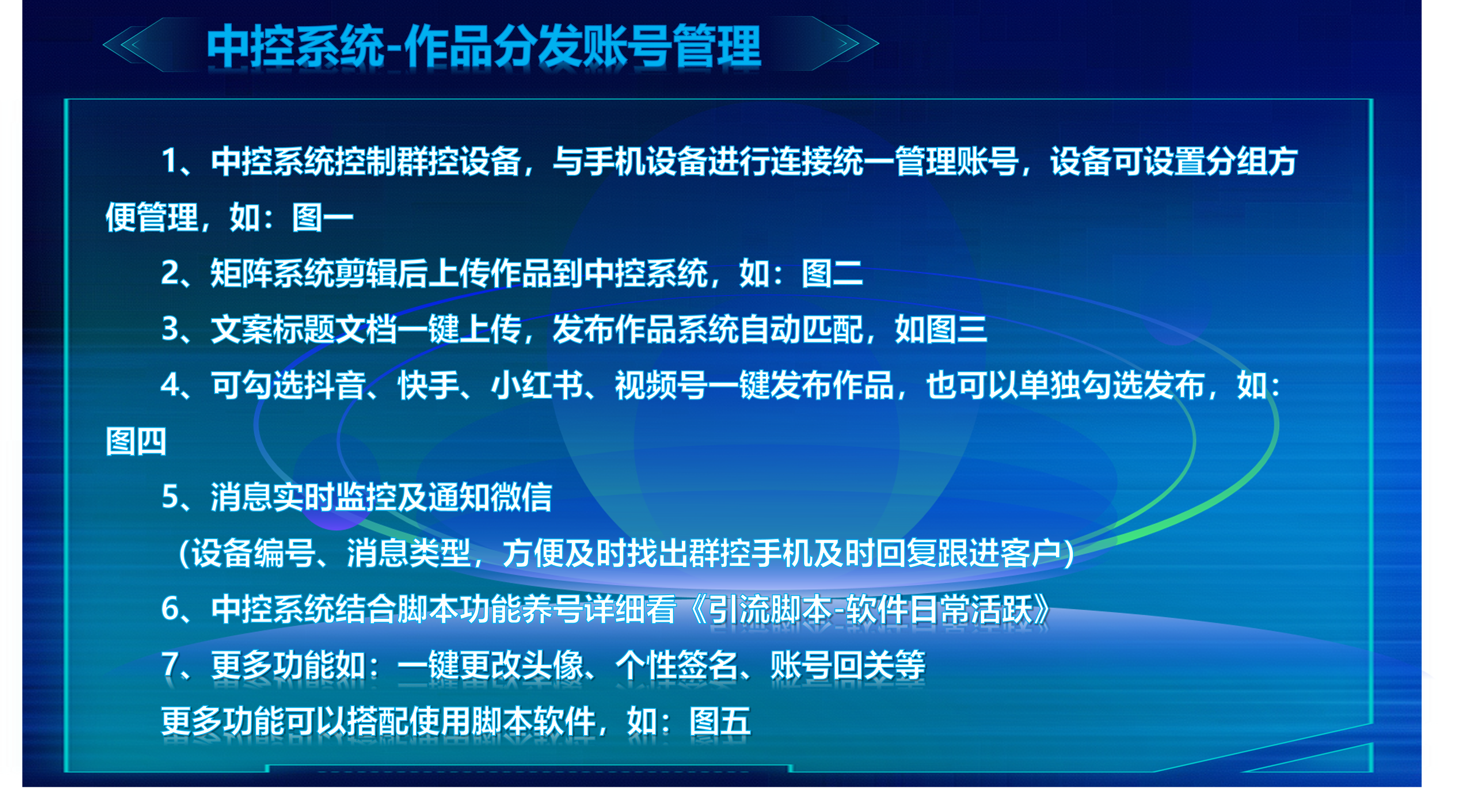 中控系统-作品分发账号管理

1、中控系统控制群控设备，与手机设备进行连接统一管理账号，设备可设置分组方便管理，如：图一

2、矩阵系统剪辑后上传作品到中控系统，如：图二

3、文案标题文档一键上传，发布作品系统自动匹配，如图三

4、可勾选抖音、快手、小红书、视频号一键发布作品，也可以单独勾选发布，如：图四

5、消息实时监控及通知微信

（设备编号、消息类型，方便及时找出群控手机及时回复跟进客户）

6、中控系统结合脚本功能养号详细看《引流脚本-软件日常活跃》

7、更多功能如：一键更改头像、个性签名、账号回关等

更多功能可以搭配使用脚本软件，如：图五